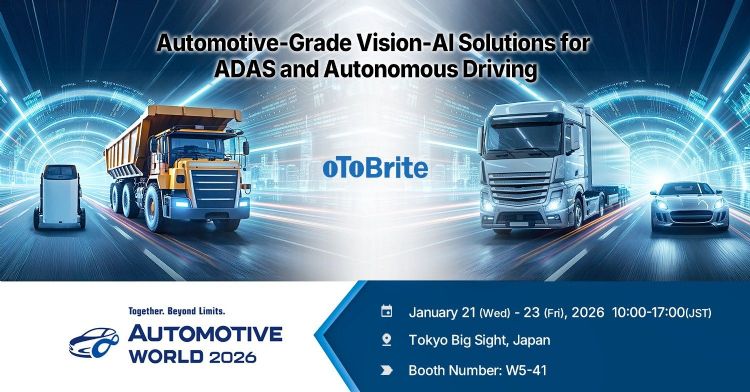 Automotive-Grade Vision-AI Solutions for ADAS and Autonomous Driving

oToBrite

Together. Beyond Limits.
AUTOMOTIVE WORLD 2026

January 21 (Wed) - 23 (Fri), 2026 10:00-17:00(JST)

Tokyo Big Sight, Japan

Booth Number: W5-41